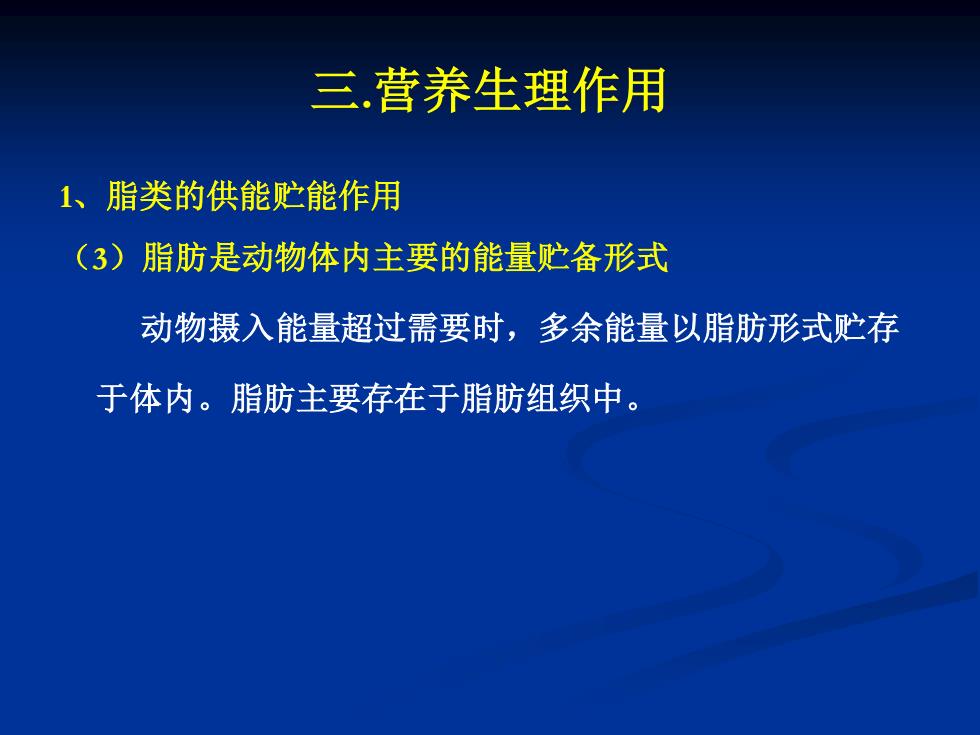 三.营养生理作用

1、脂类的供能贮能作用

（3）脂肪是动物体内主要的能量贮备形式

动物摄入能量超过需要时，多余能量以脂肪形式贮存于体内。脂肪主要存在于脂肪组织中。